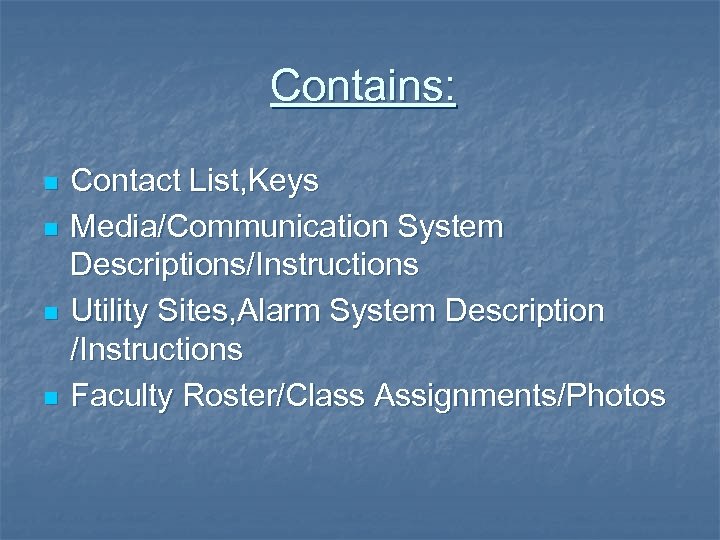 Contains:

- Contact List,Keys
- Media/Communication System Descriptions/Instructions
- Utility Sites,Alarm System Description /Instructions
- Faculty Roster/Class Assignments/Photos